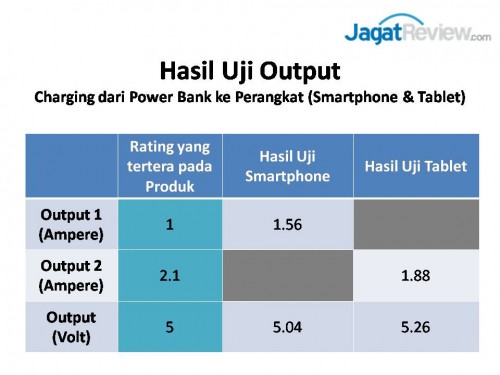 JagatReview.com

Hasil Uji Output

Charging dari Power Bank ke Perangkat (Smartphone & Tablet)

| | Rating yang tertera pada Produk | Hasil Uji Smartphone | Hasil Uji Tablet |
|---|---|---|---|
| Output 1 (Ampere) | 1 | 1.56 | |
| Output 2 (Ampere) | 2.1 | | 1.88 |
| Output (Volt) | 5 | 5.04 | 5.26 |